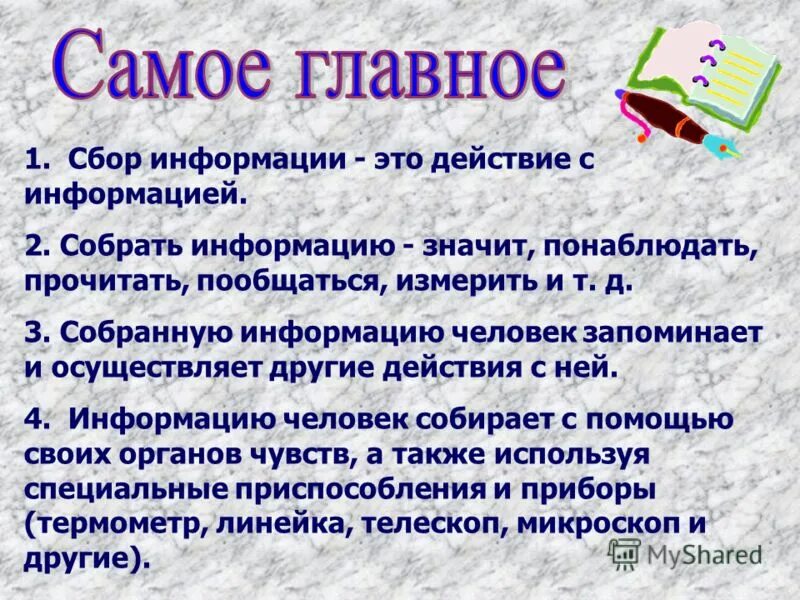 Самое главное

1. Сбор информации - это действие с информацией.

2. Собрать информацию - значит, понаблюдать, прочитать, пообщаться, измерить и т. д.

3. Собранную информацию человек запоминает и осуществляет другие действия с ней.

4. Информацию человек собирает с помощью своих органов чувств, а также используя специальные приспособления и приборы (термометр, линейка, телескоп, микроскоп и другие).

MyShared